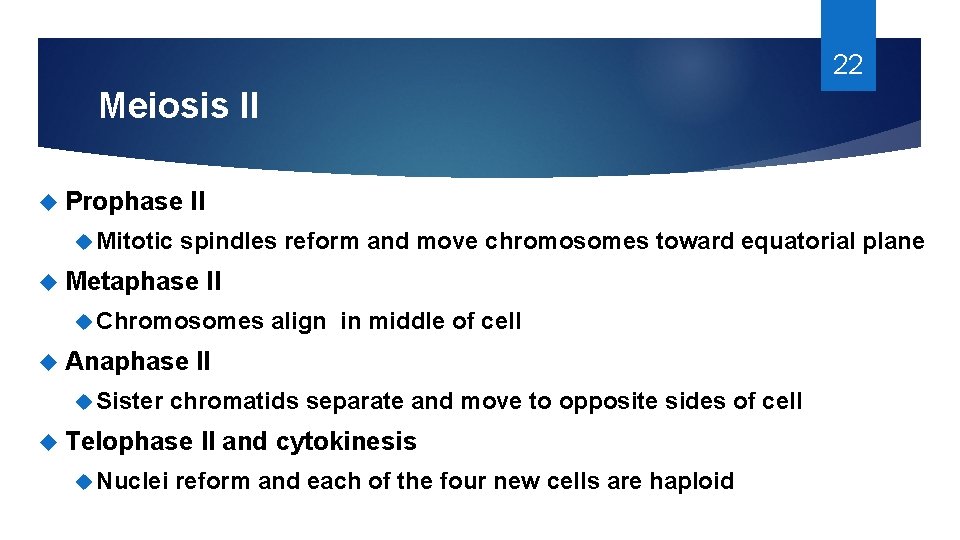 22

Meiosis II

Prophase II

Mitotic spindles reform and move chromosomes toward equatorial plane

Metaphase II

Chromosomes align in middle of cell

Anaphase II

Sister chromatids separate and move to opposite sides of cell

Telophase II and cytokinesis

Nuclei reform and each of the four new cells are haploid